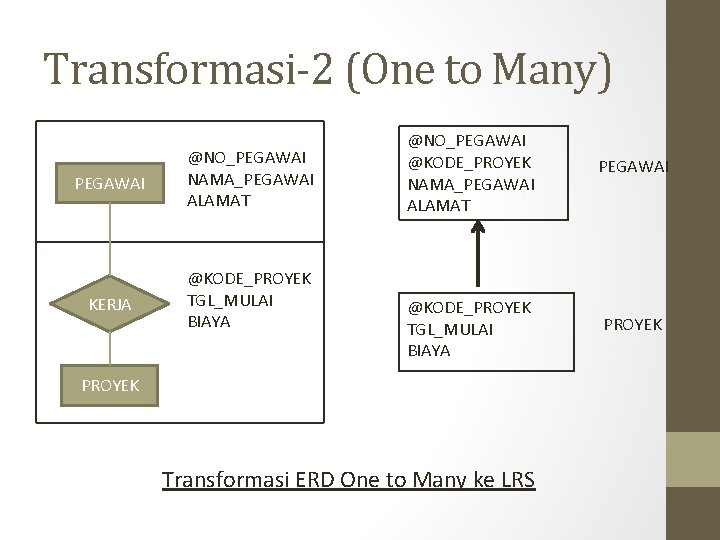 Transformasi-2 (One to Many)

PEGAWAI

@NO_PEGAWAI
NAMA_PEGAWAI
ALAMAT

KERJA

@KODE_PROYEK
TGL_MULAI
BIAYA

PROYEK

@NO_PEGAWAI
@KODE_PROYEK
NAMA_PEGAWAI
ALAMAT

PEGAWAI

@KODE_PROYEK
TGL_MULAI
BIAYA

PROYEK

Transformasi ERD One to Many ke LRS